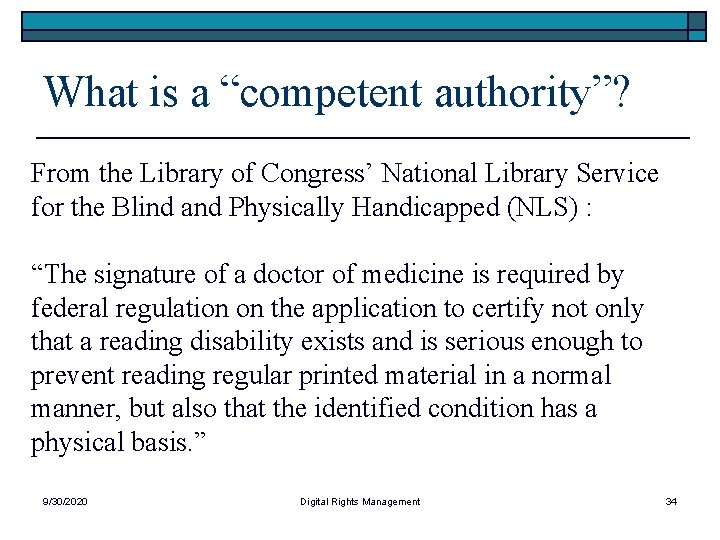 What is a “competent authority”?

From the Library of Congress’ National Library Service for the Blind and Physically Handicapped (NLS) :

“The signature of a doctor of medicine is required by federal regulation on the application to certify not only that a reading disability exists and is serious enough to prevent reading regular printed material in a normal manner, but also that the identified condition has a physical basis.”

9/30/2020

Digital Rights Management

34